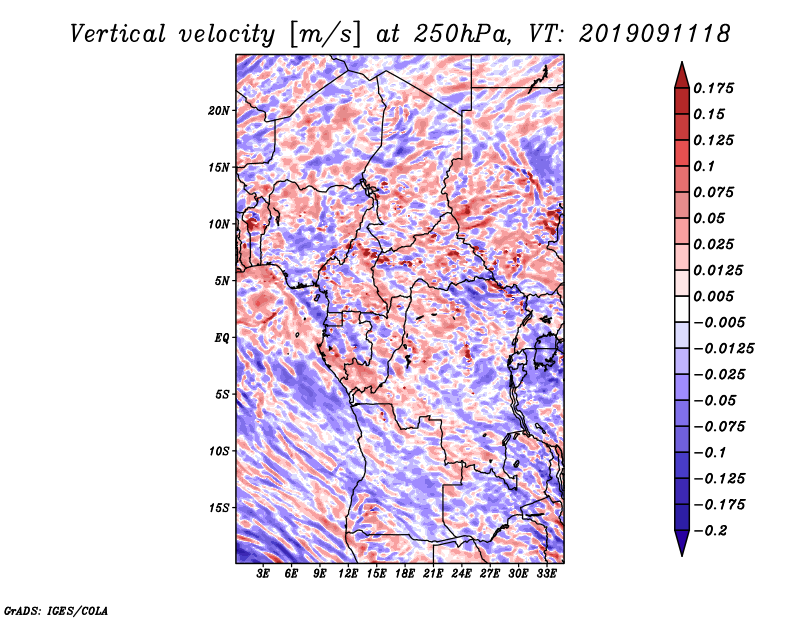 Vertical velocity [m/s] at 250hPa, VT: 2019091118

20N
15N
10N
5N
EQ
5S
10S
15S

3E 6E 9E 12E 15E 18E 21E 24E 27E 30E 33E

0.175
0.15
0.125
0.1
0.075
0.05
0.025
0.0125
0.005
−0.005
−0.0125
−0.025
−0.05
−0.075
−0.1
−0.125
−0.175
−0.2

GrADS: IGES/COLA